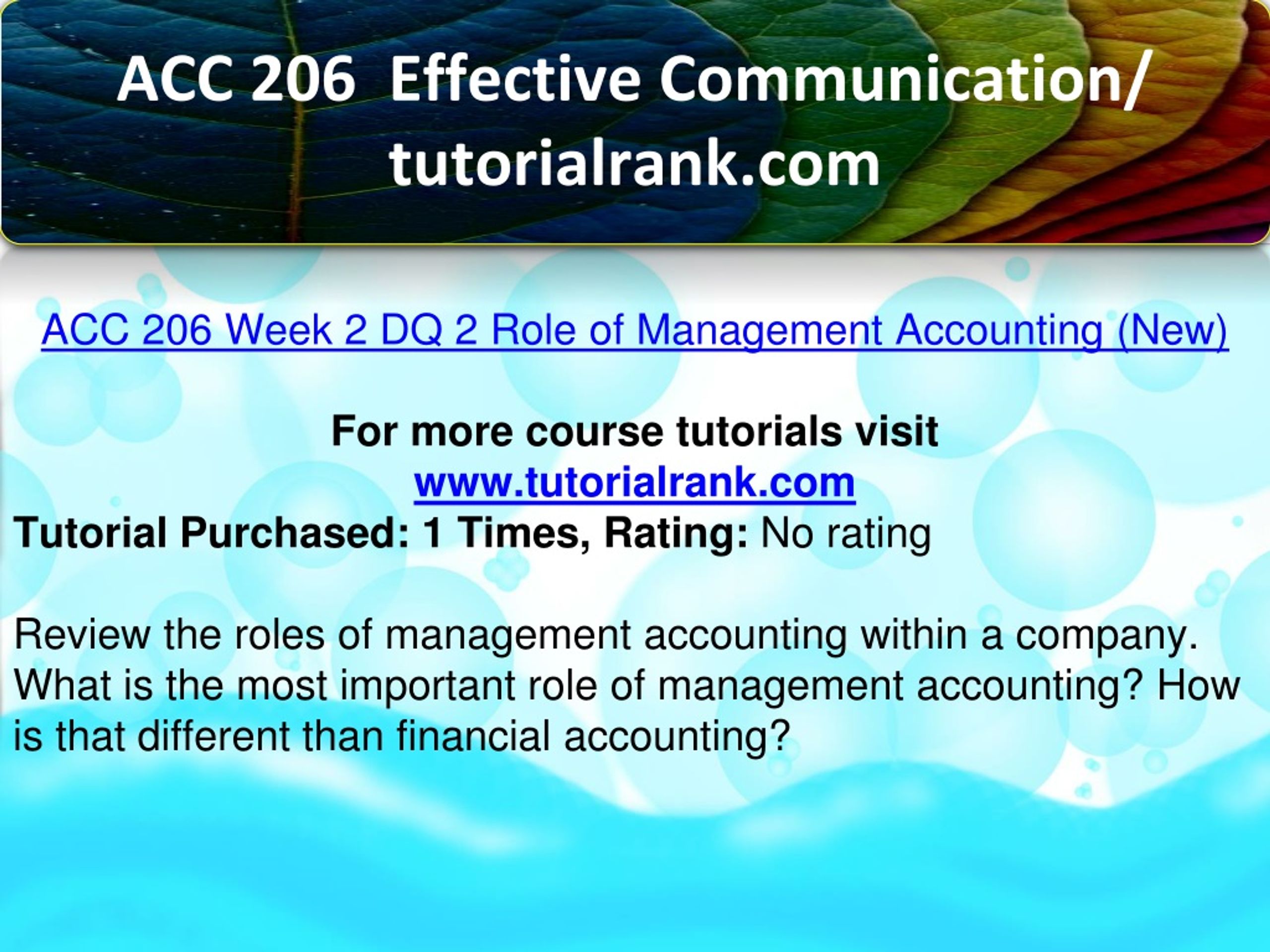 ACC 206 Effective Communication/ tutorialrank.com

ACC 206 Week 2 DQ 2 Role of Management Accounting (New)

For more course tutorials visit
www.tutorialrank.com
Tutorial Purchased: 1 Times, Rating: No rating

Review the roles of management accounting within a company. What is the most important role of management accounting? How is that different than financial accounting?